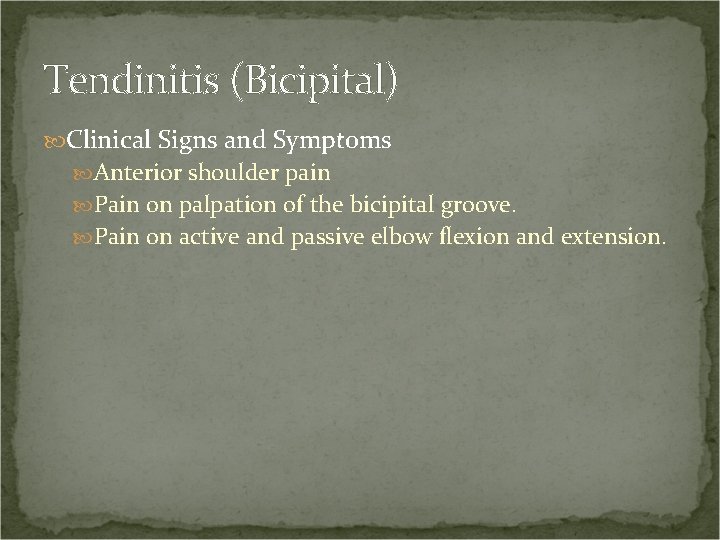 Tendinitis (Bicipital)

Clinical Signs and Symptoms

Anterior shoulder pain

Pain on palpation of the bicipital groove.

Pain on active and passive elbow flexion and extension.